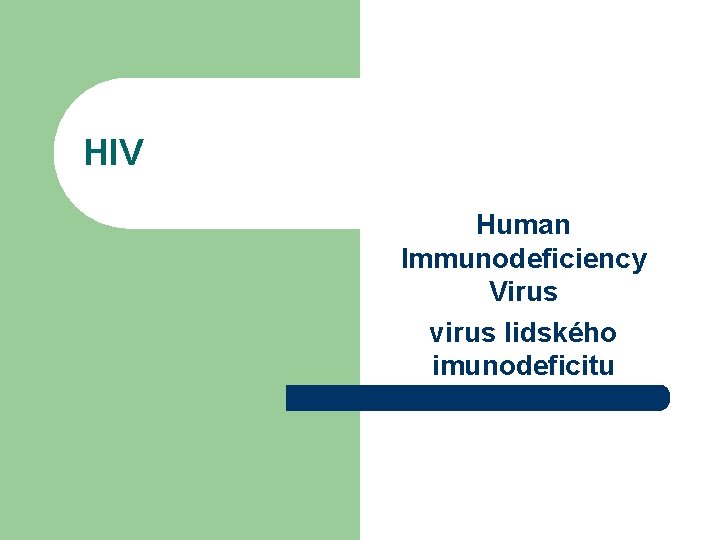 HIV

Human Immunodeficiency Virus

virus lidského imunodeficitu